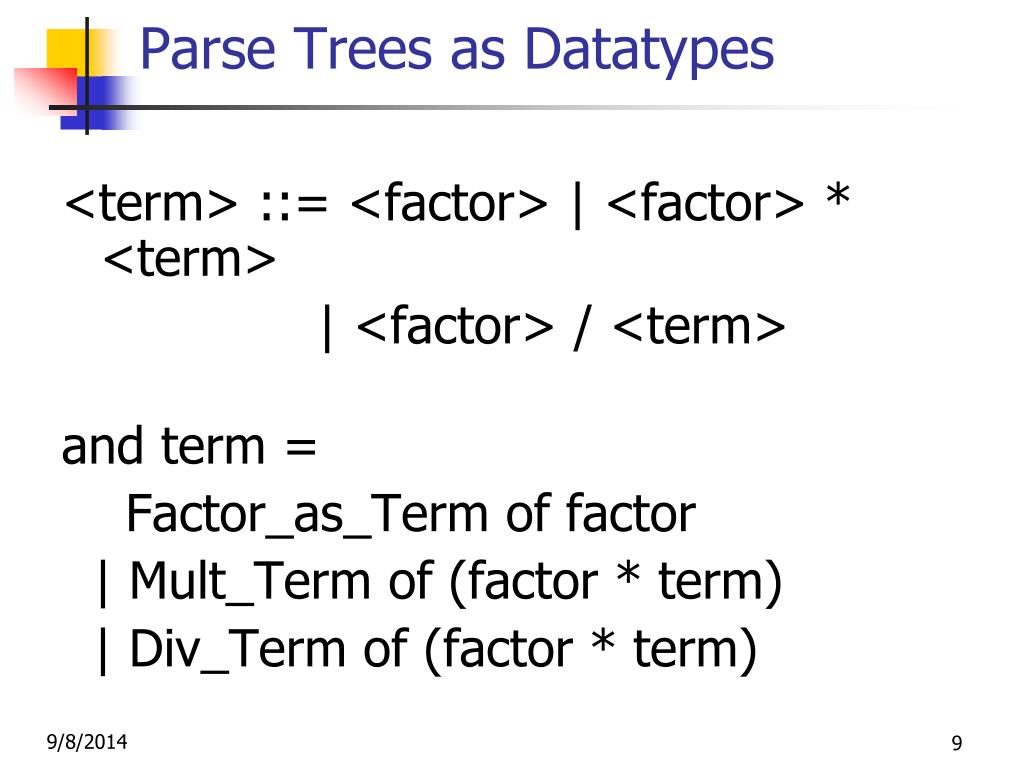 Parse Trees as Datatypes

<term> ::= <factor> | <factor> * <term>
| <factor> / <term>

and term =
Factor_as_Term of factor
| Mult_Term of (factor * term)
| Div_Term of (factor * term)

9/8/2014

9